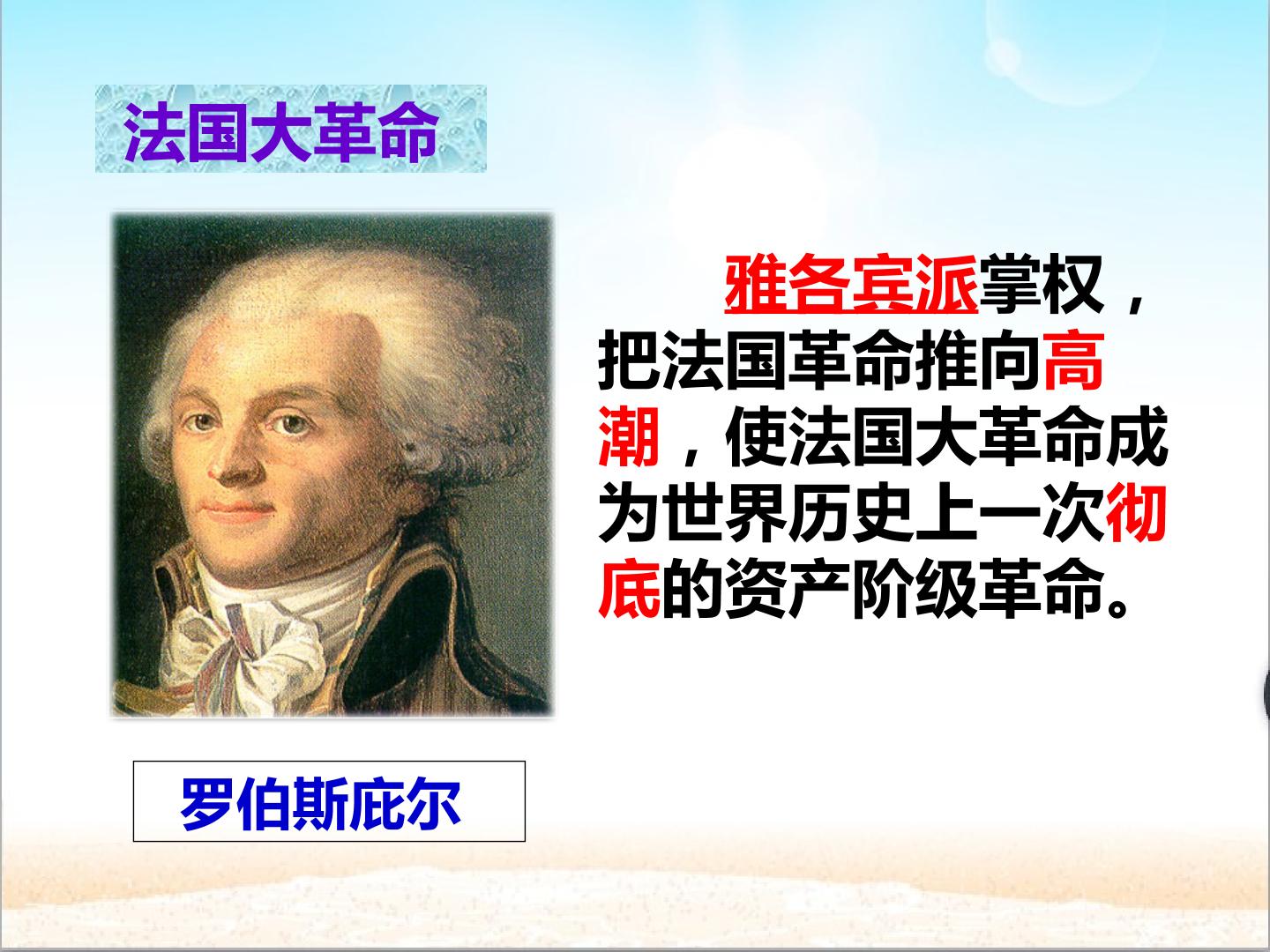 法国大革命

雅各宾派掌权，把法国革命推向高潮，使法国大革命成为世界历史上一次彻底的资产阶级革命。

罗伯斯庇尔